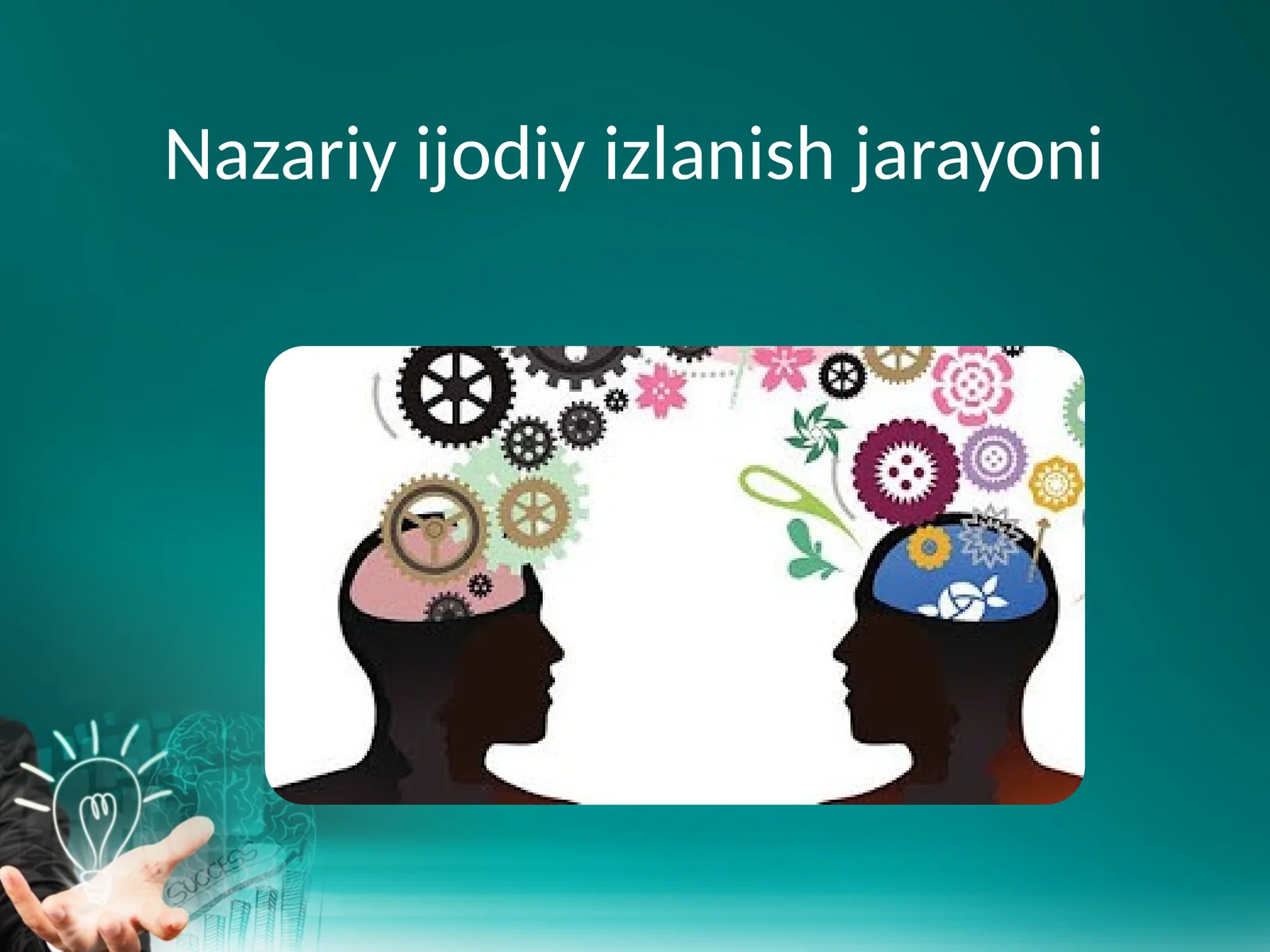 Nazariy ijodiy izlanish jarayoni

SUCCESS